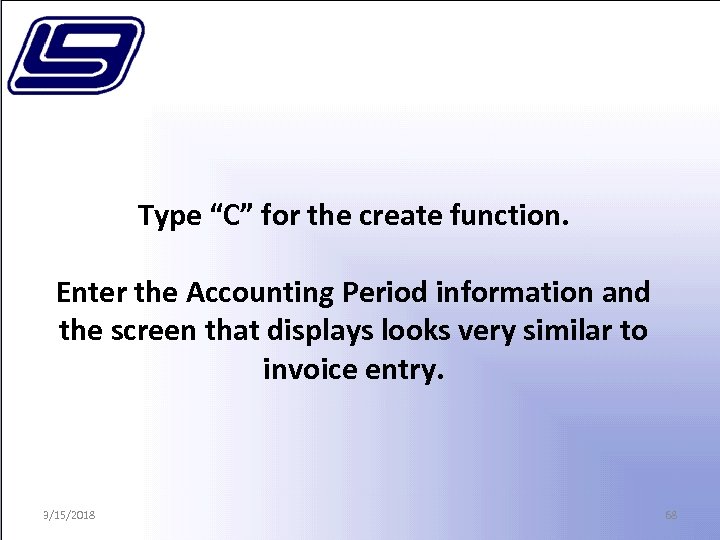 Type “C” for the create function.

Enter the Accounting Period information and the screen that displays looks very similar to invoice entry.

3/15/2018

68